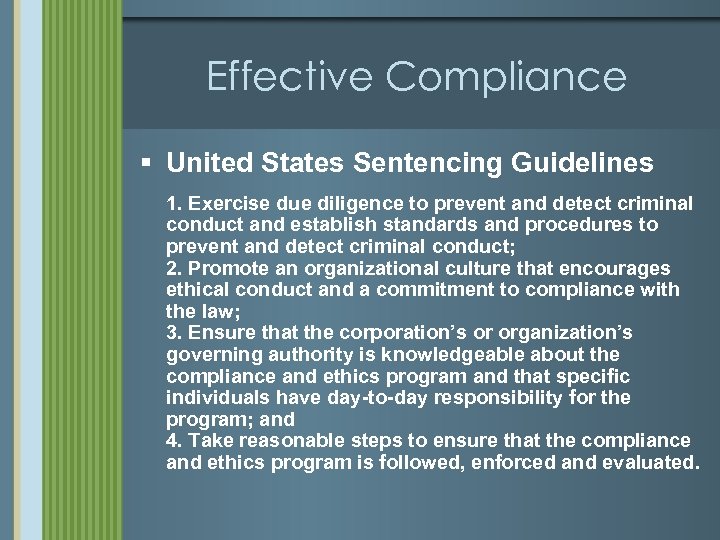 Effective Compliance

▪ United States Sentencing Guidelines

1. Exercise due diligence to prevent and detect criminal conduct and establish standards and procedures to prevent and detect criminal conduct;
2. Promote an organizational culture that encourages ethical conduct and a commitment to compliance with the law;
3. Ensure that the corporation's or organization's governing authority is knowledgeable about the compliance and ethics program and that specific individuals have day-to-day responsibility for the program; and
4. Take reasonable steps to ensure that the compliance and ethics program is followed, enforced and evaluated.